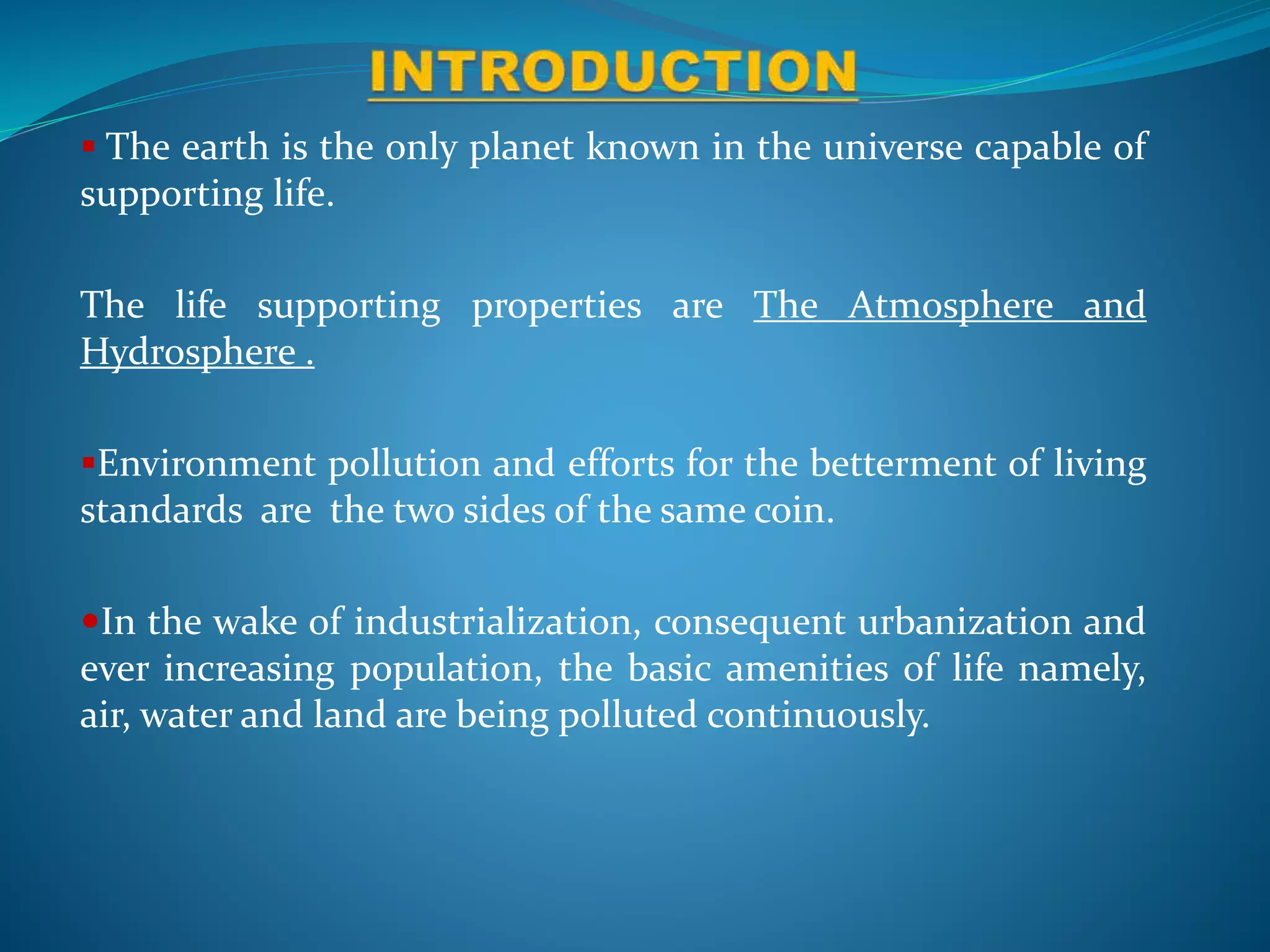 INTRODUCTION

▪ The earth is the only planet known in the universe capable of supporting life.

The life supporting properties are The Atmosphere and Hydrosphere .

▪Environment pollution and efforts for the betterment of living standards are the two sides of the same coin.

•In the wake of industrialization, consequent urbanization and ever increasing population, the basic amenities of life namely, air, water and land are being polluted continuously.